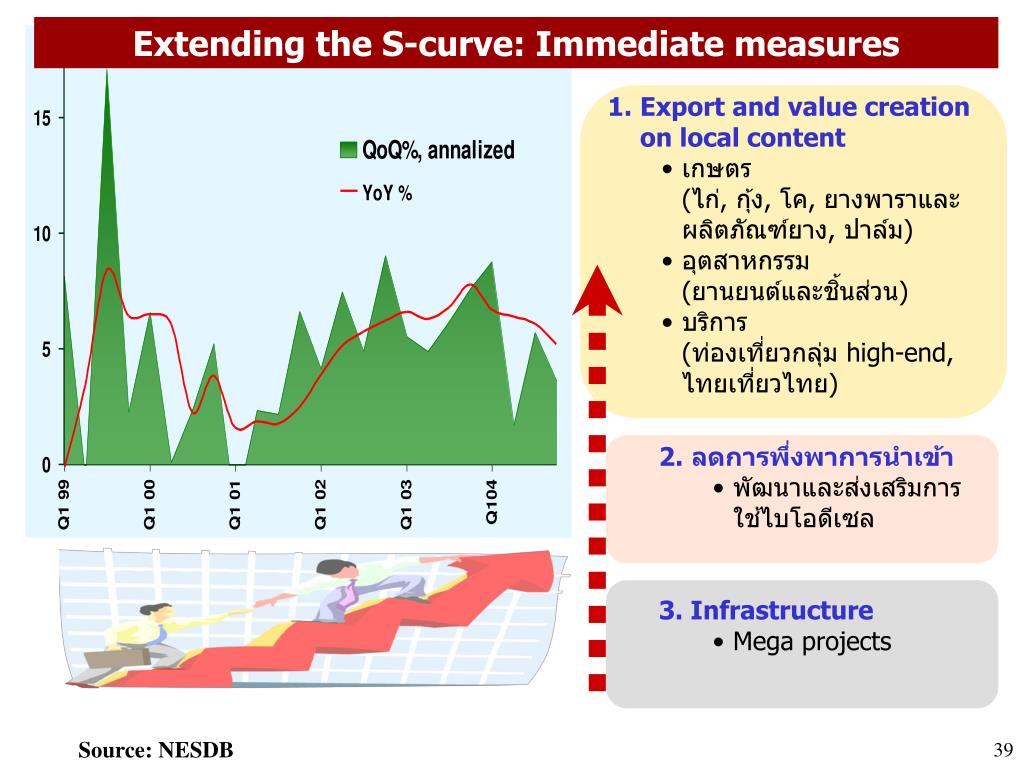 Extending the S-curve: Immediate measures

15

10

5

0

QoQ%, annalized

YoY %

Q1 99

Q1 00

Q1 01

Q1 02

Q1 03

Q104

1. Export and value creation on local content
• เกษตร (ไก่, กุ้ง, โค, ยางพาราและผลิตภัณฑ์ยาง, ปาล์ม)
• อุตสาหกรรม (ยานยนต์และชิ้นส่วน)
• บริการ (ท่องเที่ยวกลุ่ม high-end, ไทยเที่ยวไทย)

2. ลดการพึ่งพาการนำเข้า
• พัฒนาและส่งเสริมการใช้ไบโอดีเซล

3. Infrastructure
• Mega projects

Source: NESDB

39